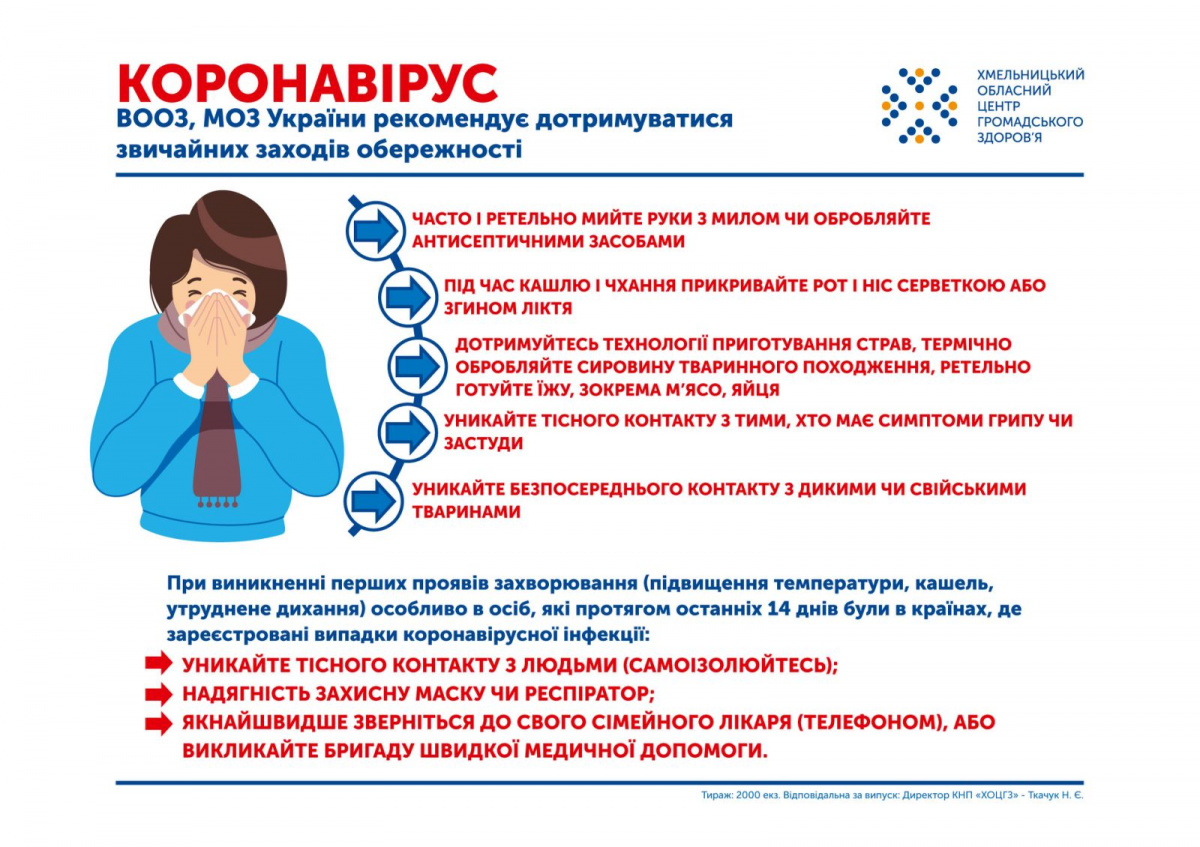 КОРОНАВІРУС
ВООЗ, МОЗ України рекомендує дотримуватися звичайних заходів обережності

ХМЕЛЬНИЦЬКИЙ ОБЛАСНИЙ ЦЕНТР ГРОМАДСЬКОГО ЗДОРОВ'Я

ЧАСТО І РЕТЕЛЬНО МИЙТЕ РУКИ З МИЛОМ ЧИ ОБРОБЛЯЙТЕ АНТИСЕПТИЧНИМИ ЗАСОБАМИ

ПІД ЧАС КАШЛЮ І ЧХАННЯ ПРИКРИВАЙТЕ РОТ І НІС СЕРВЕТКОЮ АБО ЗГИНОМ ЛІКТЯ

ДОТРИМУЙТЕСЬ ТЕХНОЛОГІЇ ПРИГОТУВАННЯ СТРАВ, ТЕРМІЧНО ОБРОБЛЯЙТЕ СИРОВИНУ ТВАРИННОГО ПОХОДЖЕННЯ, РЕТЕЛЬНО ГОТУЙТЕ ЇЖУ, ЗОКРЕМА М'ЯСО, ЯЙЦЯ

УНИКАЙТЕ ТІСНОГО КОНТАКТУ З ТИМИ, ХТО МАЄ СИМПТОМИ ГРИПУ ЧИ ЗАСТУДИ

УНИКАЙТЕ БЕЗПОСЕРЕДНЬОГО КОНТАКТУ З ДИКИМИ ЧИ СВІЙСЬКИМИ ТВАРИНАМИ

При виникненні перших проявів захворювання (підвищення температури, кашель, утруднене дихання) особливо в осіб, які протягом останніх 14 днів були в країнах, де зареєстровані випадки коронавірусної інфекції:

УНИКАЙТЕ ТІСНОГО КОНТАКТУ З ЛЮДЬМИ (САМОІЗОЛЮЙТЕСЬ);
НАДЯГНІСТЬ ЗАХИСНУ МАСКУ ЧИ РЕСПІРАТОР;
ЯКНАЙШВИДШЕ ЗВЕРНІТЬСЯ ДО СВОГО СІМЕЙНОГО ЛІКАРЯ (ТЕЛЕФОНОМ), АБО ВИКЛИКАЙТЕ БРИГАДУ ШВИДКОЇ МЕДИЧНОЇ ДОПОМОГИ.

Тираж: 2000 екз. Відповідальна за випуск: Директор КНП «ХОЦГЗ» - Ткачук Н. Є.